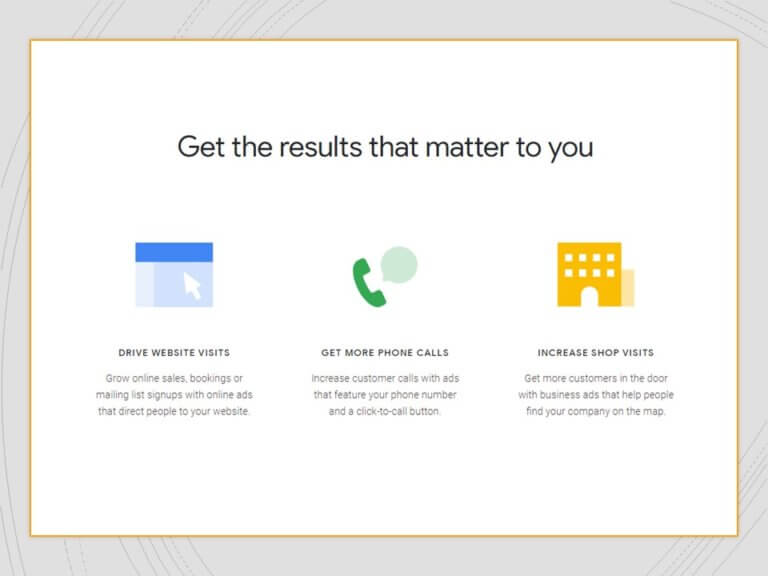 Get the results that matter to you

DRIVE WEBSITE VISITS

Grow online sales, bookings or mailing list signups with online ads that direct people to your website.

GET MORE PHONE CALLS

Increase customer calls with ads that feature your phone number and a click-to-call button.

INCREASE SHOP VISITS

Get more customers in the door with business ads that help people find your company on the map.